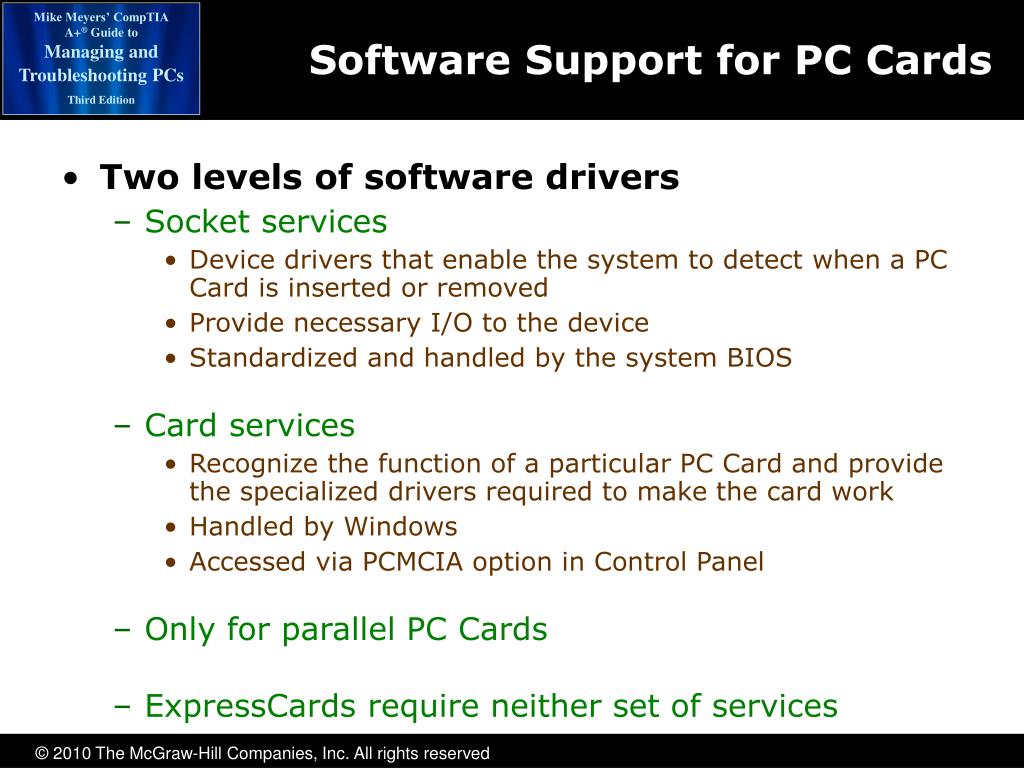 Mike Meyers' CompTIA A+® Guide to Managing and Troubleshooting PCs
Third Edition

Software Support for PC Cards

• Two levels of software drivers
– Socket services
• Device drivers that enable the system to detect when a PC Card is inserted or removed
• Provide necessary I/O to the device
• Standardized and handled by the system BIOS

– Card services
• Recognize the function of a particular PC Card and provide the specialized drivers required to make the card work
• Handled by Windows
• Accessed via PCMCIA option in Control Panel

– Only for parallel PC Cards

– ExpressCards require neither set of services

© 2010 The McGraw-Hill Companies, Inc. All rights reserved